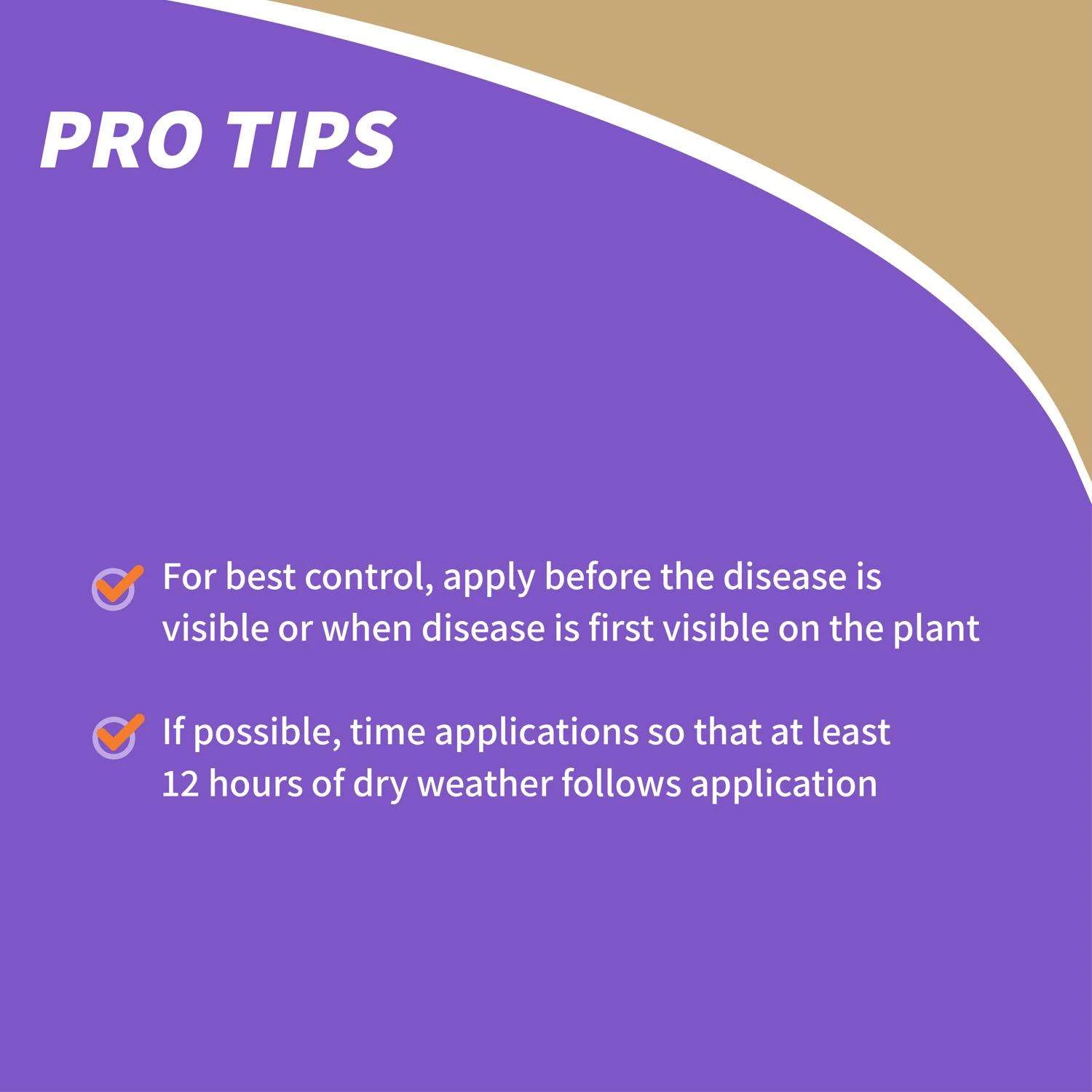 PRO TIPS

For best control, apply before the disease is visible or when disease is first visible on the plant

If possible, time applications so that at least 12 hours of dry weather follows application